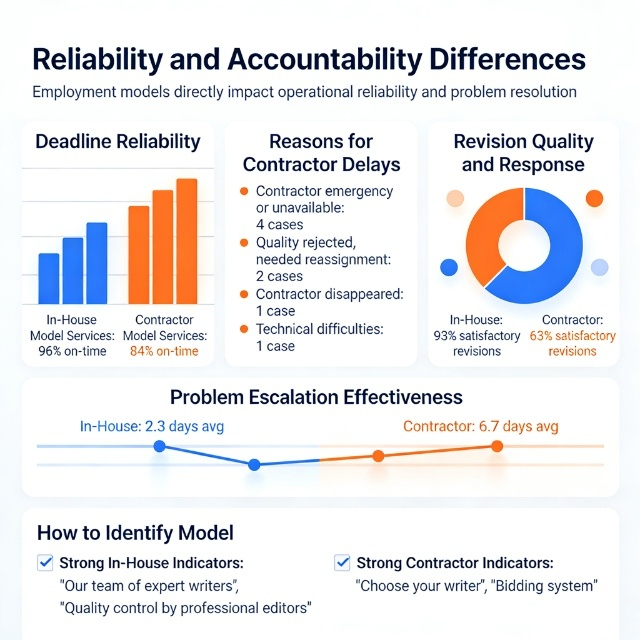 Reliability and Accountability Differences

Employment models directly impact operational reliability and problem resolution

Deadline Reliability

In-House Model Services: 96% on-time

Contractor Model Services: 84% on-time

Reasons for Contractor Delays

Contractor emergency or unavailable: 4 cases

Quality rejected, needed reassignment: 2 cases

Contractor disappeared: 1 case

Technical difficulties: 1 case

Revision Quality and Response

In-House: 93% satisfactory revisions

Contractor: 63% satisfactory revisions

Problem Escalation Effectiveness

In-House: 2.3 days avg

Contractor: 6.7 days avg

How to Identify Model

Strong In-House Indicators: "Our team of expert writers", "Quality control by professional editors"

Strong Contractor Indicators: "Choose your writer", "Bidding system"